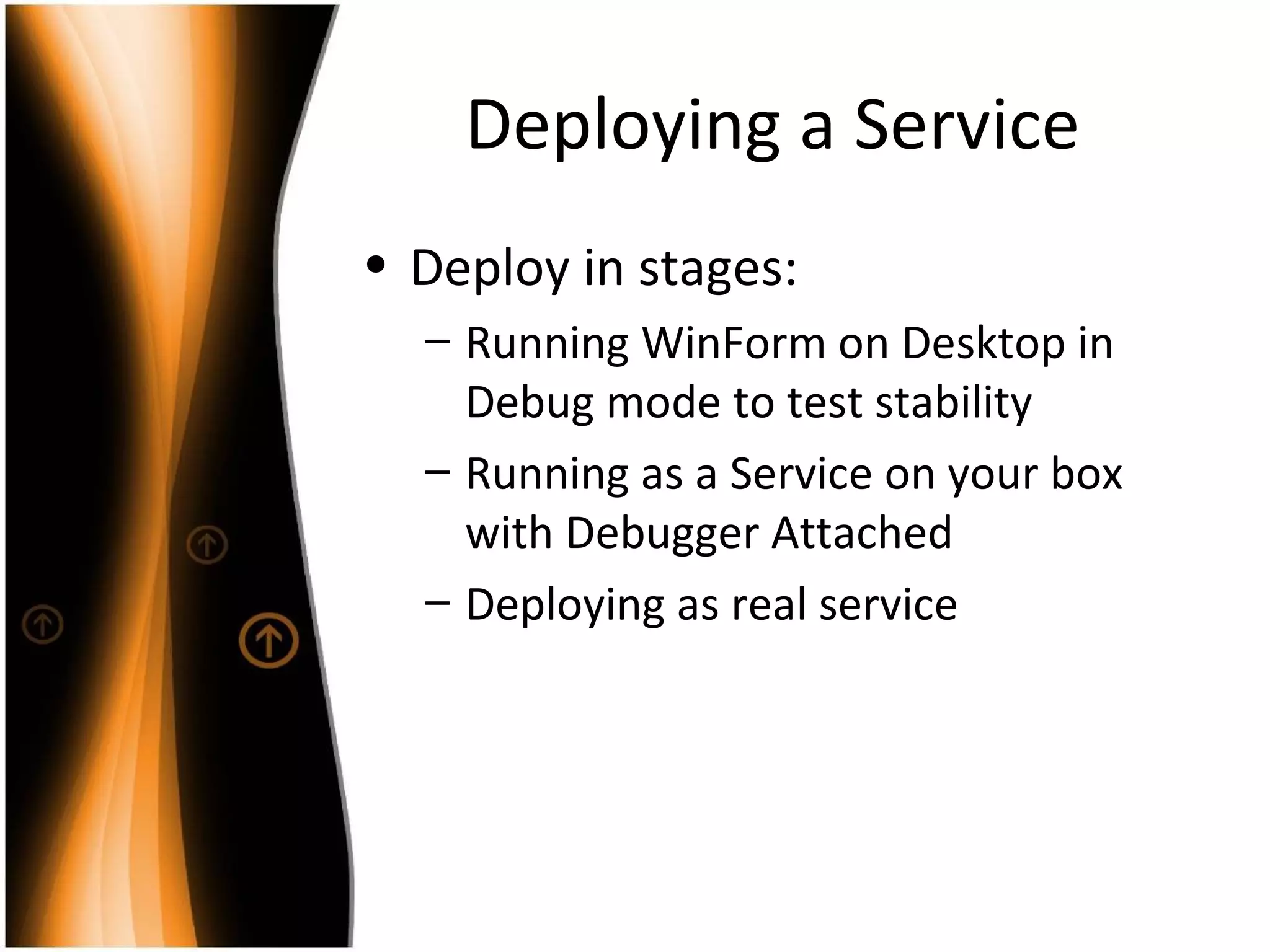 Deploying a Service

• Deploy in stages:
 – Running WinForm on Desktop in Debug mode to test stability
 – Running as a Service on your box with Debugger Attached
 – Deploying as real service